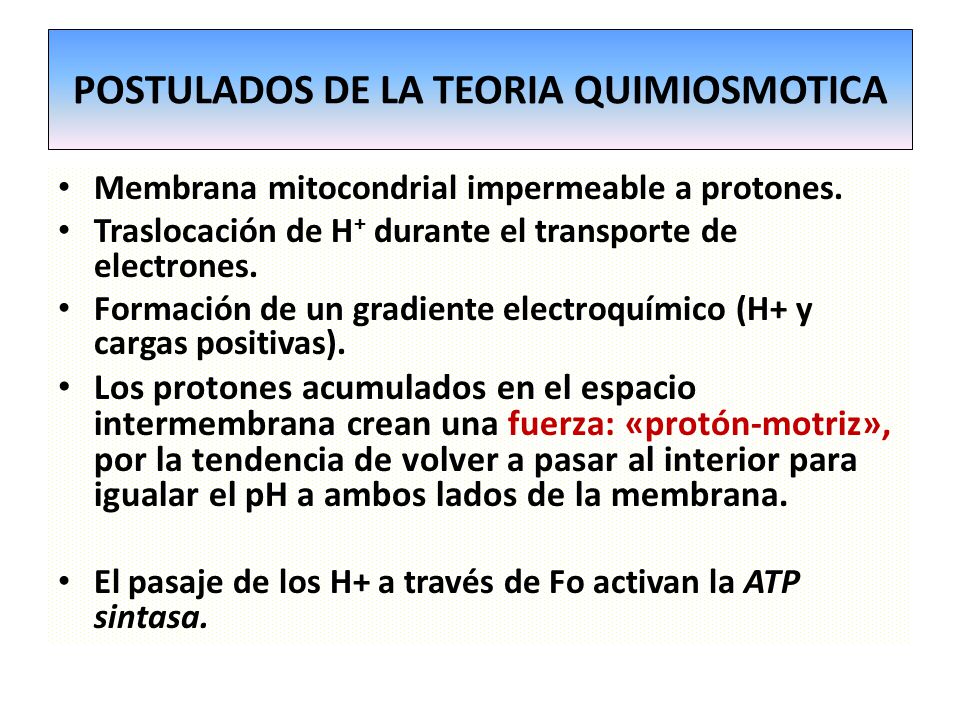 POSTULADOS DE LA TEORIA QUIMIOSMOTICA

• Membrana mitocondrial impermeable a protones.
• Traslocación de $H^+$ durante el transporte de electrones.
• Formación de un gradiente electroquímico (H+ y cargas positivas).
• Los protones acumulados en el espacio intermembrana crean una fuerza: «protón-motriz», por la tendencia de volver a pasar al interior para igualar el pH a ambos lados de la membrana.

• El pasaje de los H+ a través de Fo activan la ATP sintasa.